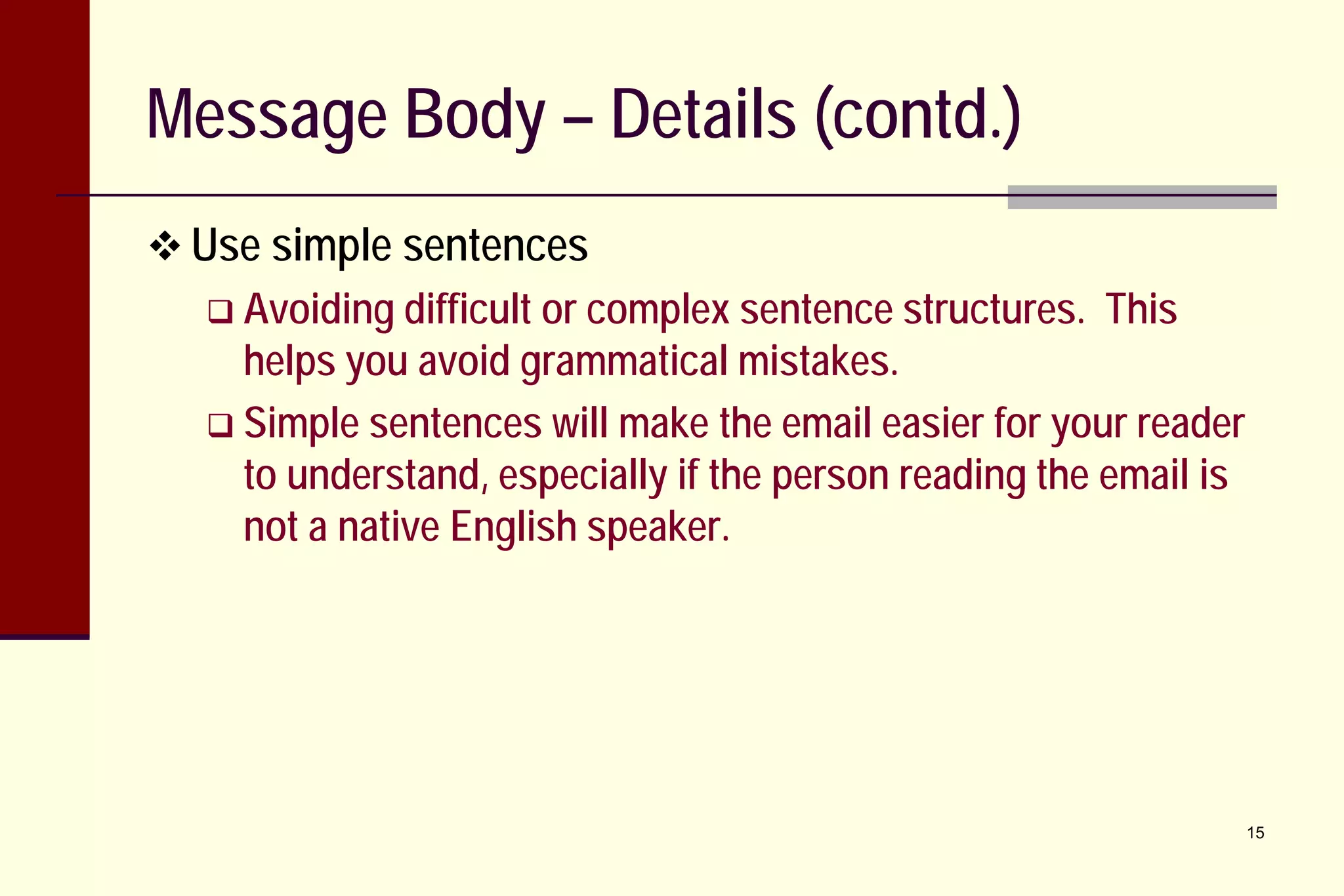 Message Body – Details (contd.)

❖ Use simple sentences

❑ Avoiding difficult or complex sentence structures. This helps you avoid grammatical mistakes.

❑ Simple sentences will make the email easier for your reader to understand, especially if the person reading the email is not a native English speaker.

15